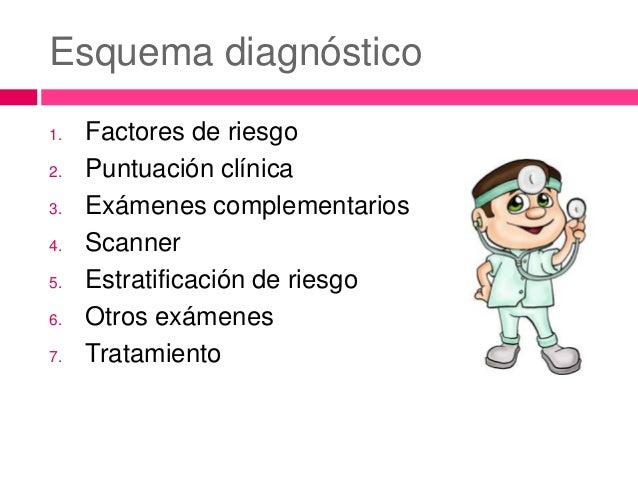 Esquema diagnóstico

1. Factores de riesgo
2. Puntuación clínica
3. Exámenes complementarios
4. Scanner
5. Estratificación de riesgo
6. Otros exámenes
7. Tratamiento